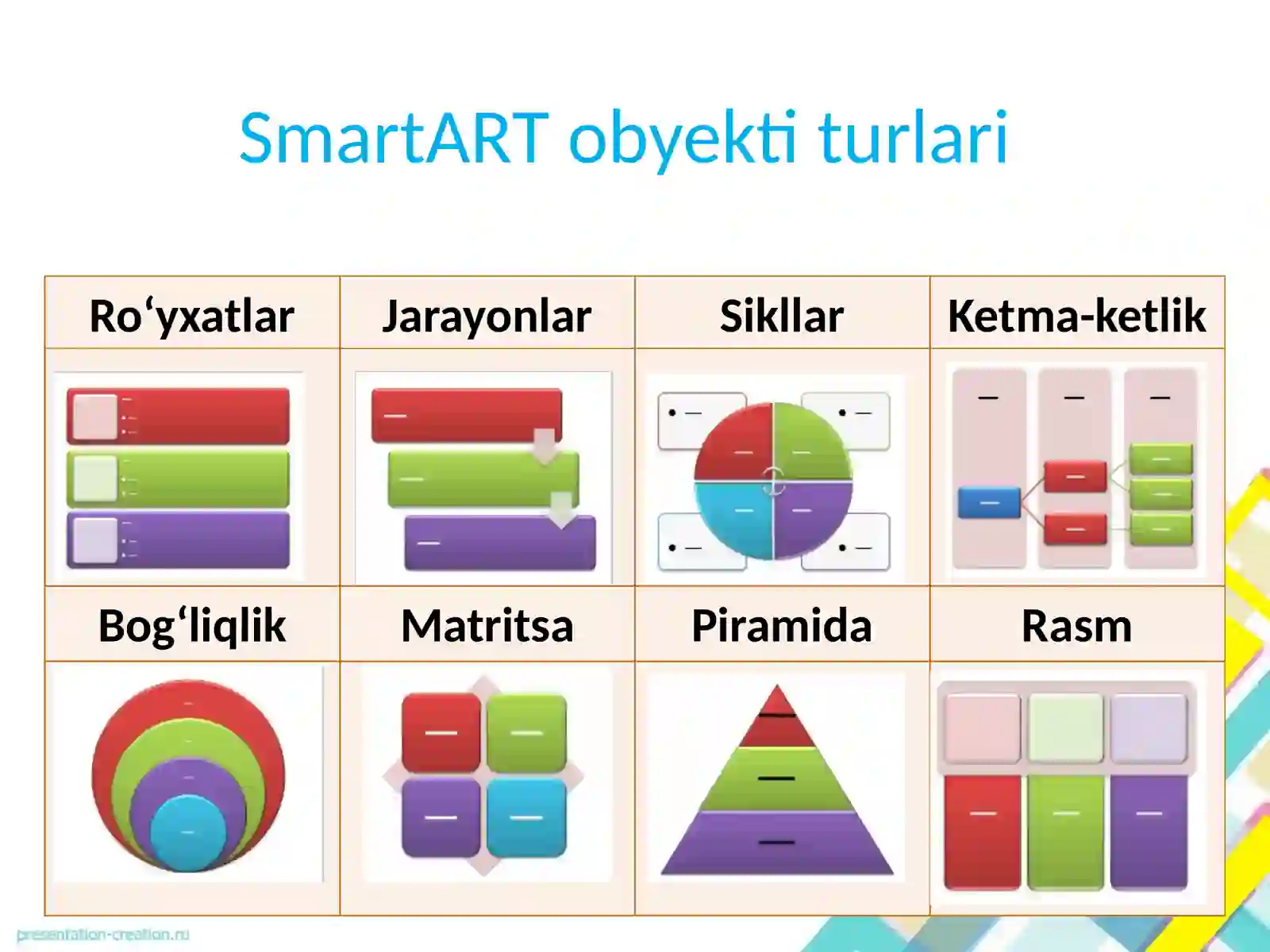 SmartART obyekti turlari

| Ro‘yxatlar | Jarayonlar | Sikllar | Ketma-ketlik |
|---|---|---|---|
| | | | |
| Bog‘liqlik | Matritsa | Piramida | Rasm |
| | | | |

presentation-creation.ru